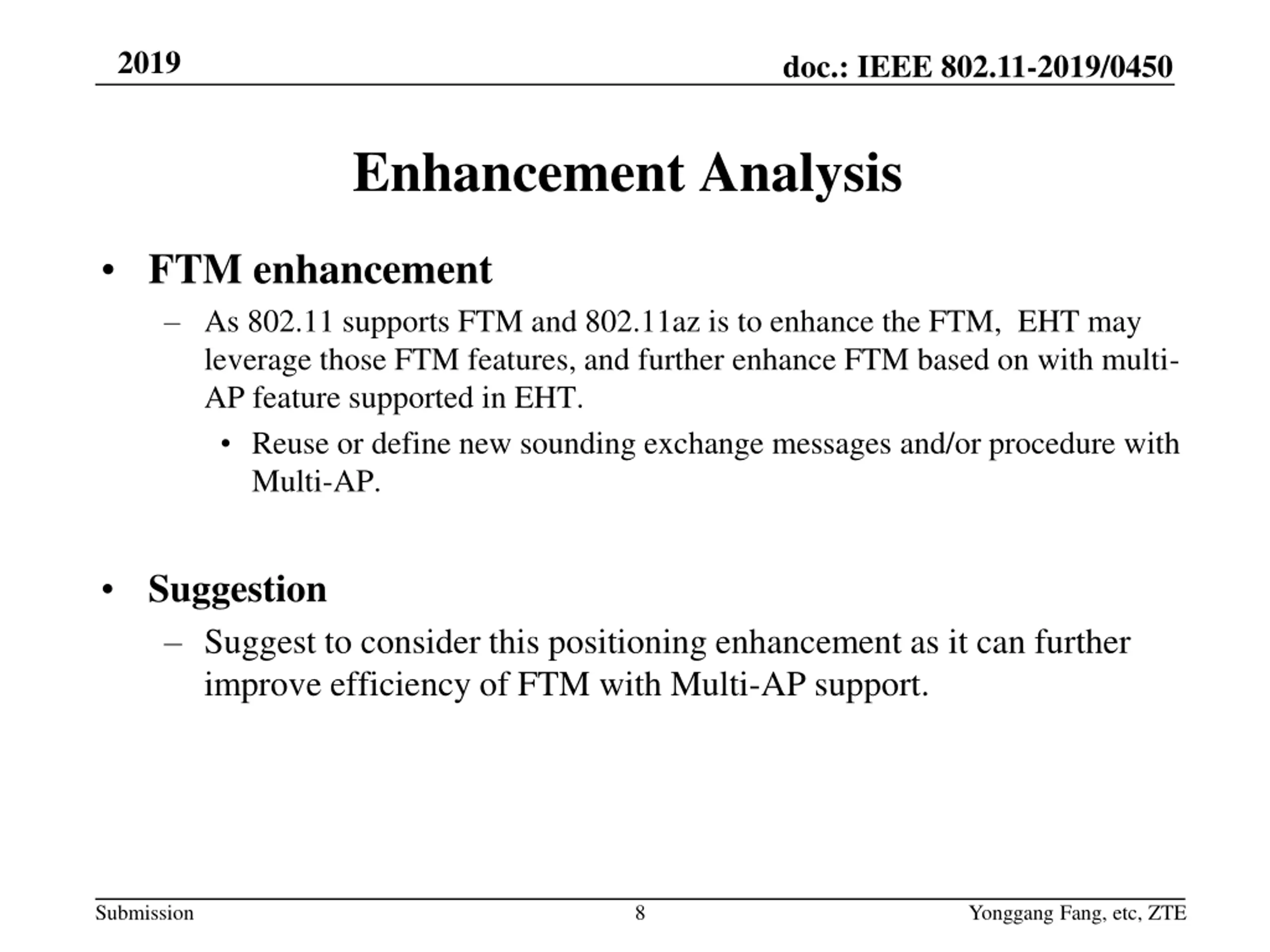 2019

doc.: IEEE 802.11-2019/0450

Enhancement Analysis

• FTM enhancement

– As 802.11 supports FTM and 802.11az is to enhance the FTM, EHT may leverage those FTM features, and further enhance FTM based on with multi-AP feature supported in EHT.

• Reuse or define new sounding exchange messages and/or procedure with Multi-AP.

• Suggestion

– Suggest to consider this positioning enhancement as it can further improve efficiency of FTM with Multi-AP support.

Submission

8

Yonggang Fang, etc, ZTE